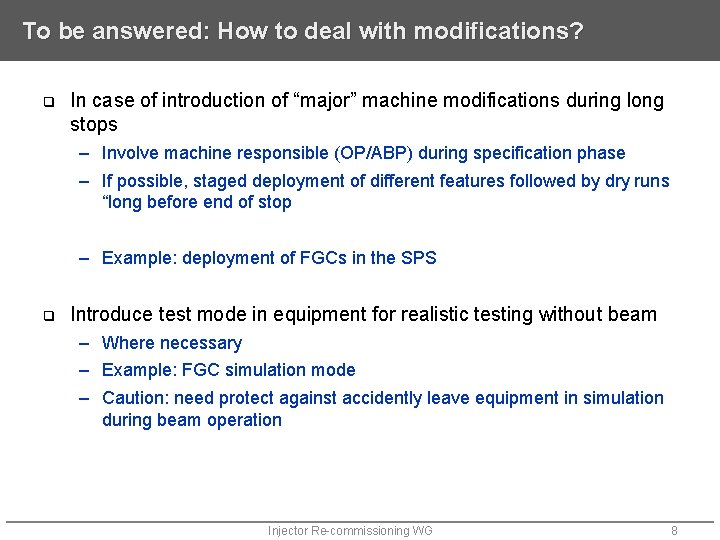 To be answered: How to deal with modifications?

❑ In case of introduction of “major” machine modifications during long stops

– Involve machine responsible (OP/ABP) during specification phase

– If possible, staged deployment of different features followed by dry runs “long before end of stop

– Example: deployment of FGCs in the SPS

❑ Introduce test mode in equipment for realistic testing without beam

– Where necessary

– Example: FGC simulation mode

– Caution: need protect against accidently leave equipment in simulation during beam operation

Injector Re-commissioning WG

8